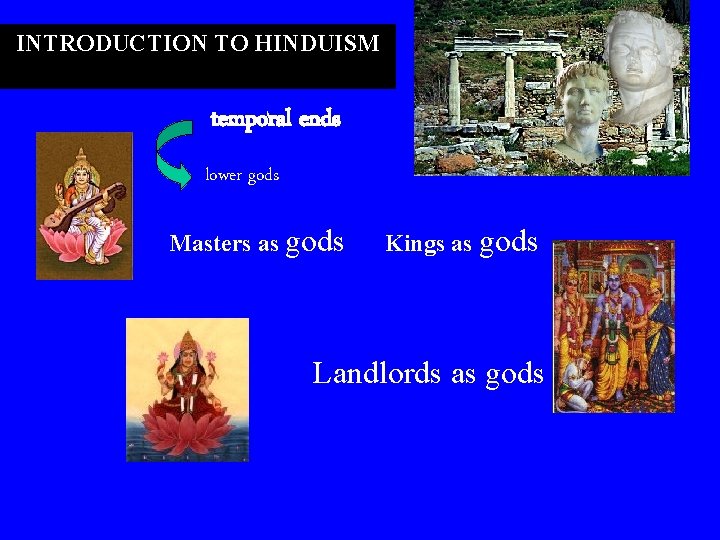 INTRODUCTION TO HINDUISM

temporal ends

lower gods

Masters as gods

Kings as gods

Landlords as gods